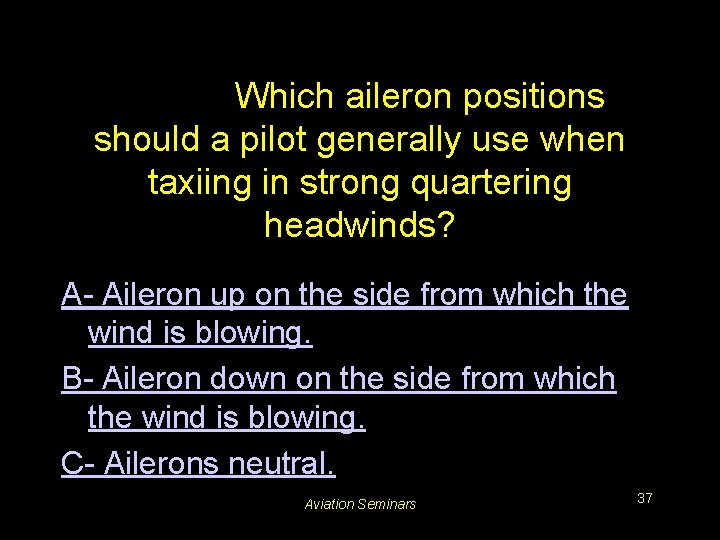 Which aileron positions should a pilot generally use when taxiing in strong quartering headwinds?

A- Aileron up on the side from which the wind is blowing.

B- Aileron down on the side from which the wind is blowing.

C- Ailerons neutral.

Aviation Seminars

37